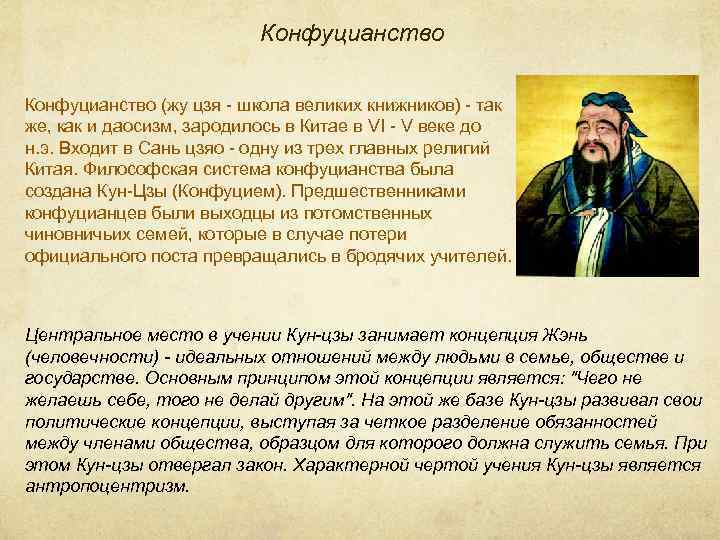 Конфуцианство

Конфуцианство (жу цзя - школа великих книжников) - так же, как и даосизм, зародилось в Китае в VI - V веке до н.э. Входит в Сань цзяо - одну из трех главных религий Китая. Философская система конфуцианства была создана Кун-Цзы (Конфуцием). Предшественниками конфуцианцев были выходцы из потомственных чиновничьих семей, которые в случае потери официального поста превращались в бродячих учителей.

Центральное место в учении Кун-цзы занимает концепция Жэнь (человечности) - идеальных отношений между людьми в семье, обществе и государстве. Основным принципом этой концепции является: "Чего не желаешь себе, того не делай другим". На этой же базе Кун-цзы развивал свои политические концепции, выступая за четкое разделение обязанностей между членами общества, образцом для которого должна служить семья. При этом Кун-цзы отвергал закон. Характерной чертой учения Кун-цзы является антропоцентризм.